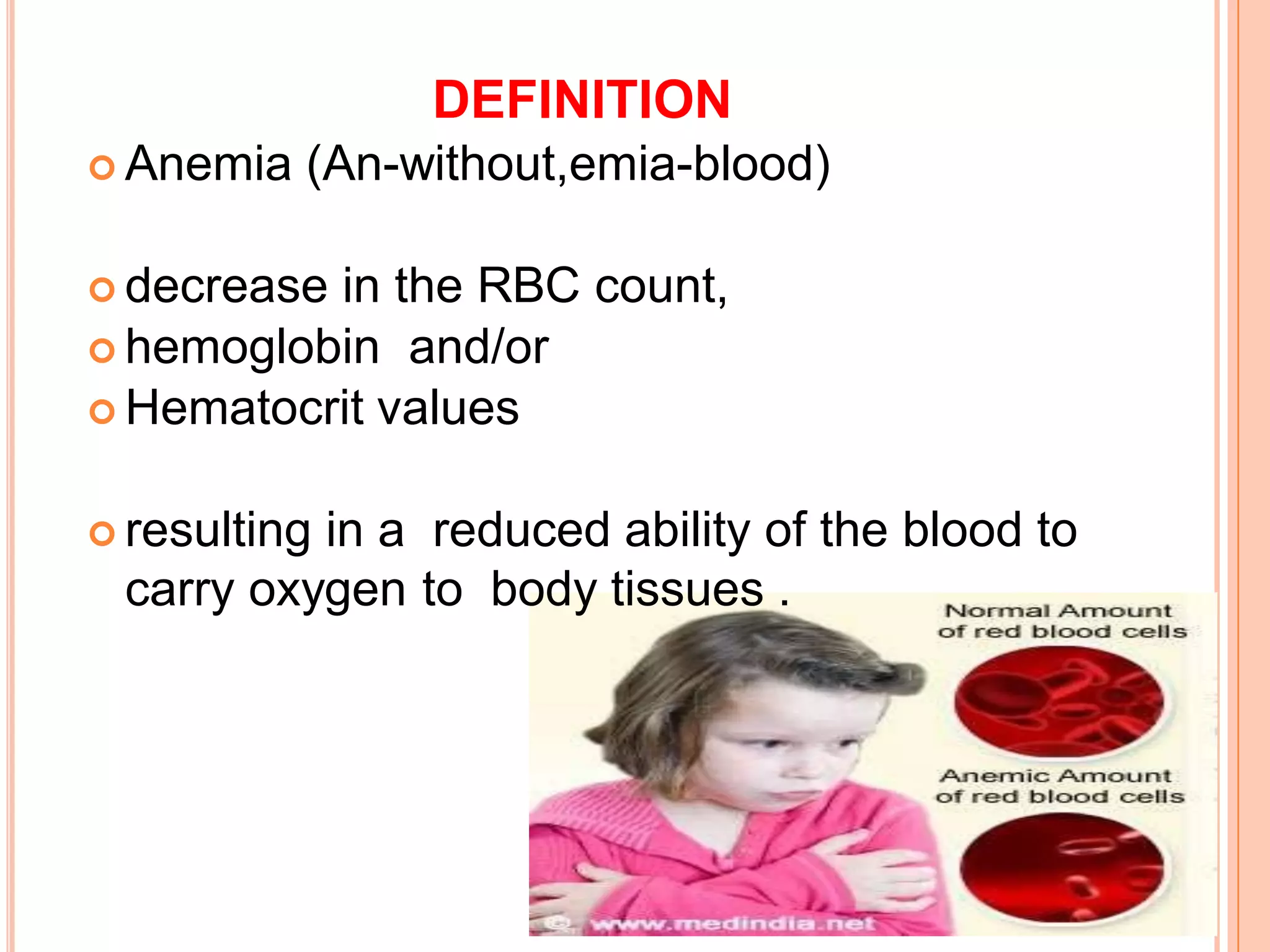 DEFINITION

Anemia (An-without,emia-blood)

decrease in the RBC count,

hemoglobin and/or

Hematocrit values

resulting in a reduced ability of the blood to carry oxygen to body tissues .

Normal Amount of red blood cells

Anemic Amount of red blood cells

© www.medindia.net